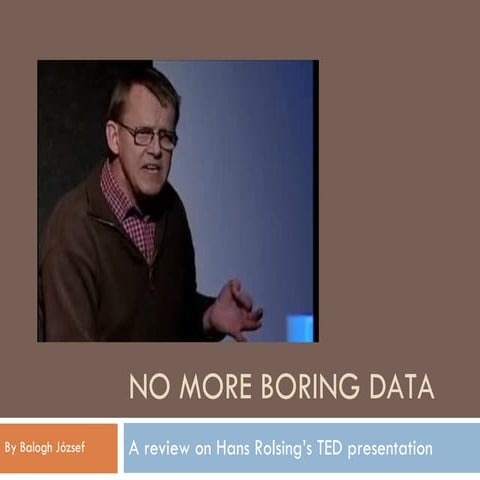 NO MORE BORING DATA

By Balogh József

A review on Hans Rolsing's TED presentation